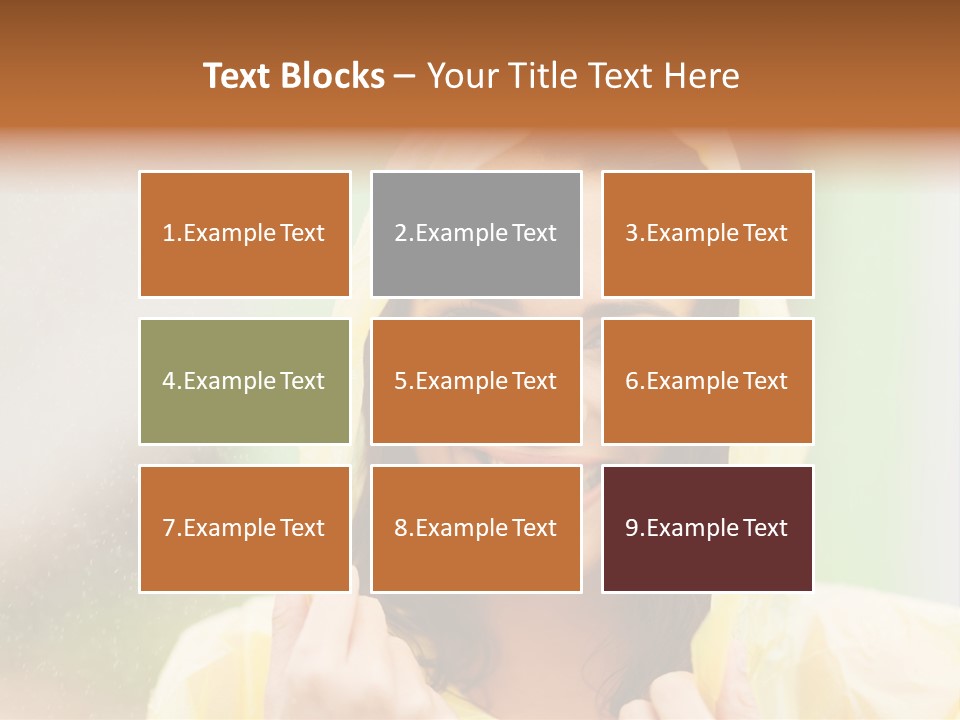 Text Blocks – Your Title Text Here

1.Example Text

2.Example Text

3.Example Text

4.Example Text

5.Example Text

6.Example Text

7.Example Text

8.Example Text

9.Example Text